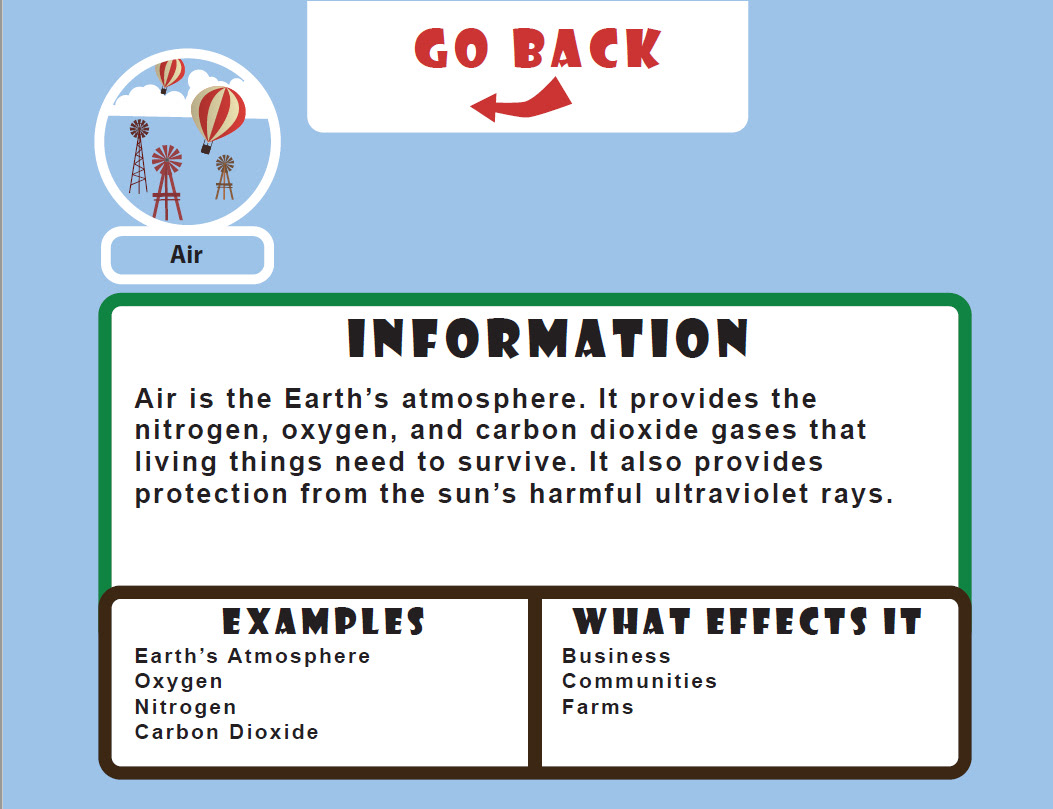 GO BACK

Air

INFORMATION

Air is the Earth’s atmosphere. It provides the nitrogen, oxygen, and carbon dioxide gases that living things need to survive. It also provides protection from the sun’s harmful ultraviolet rays.

EXAMPLES

Earth’s Atmosphere
Oxygen
Nitrogen
Carbon Dioxide

WHAT EFFECTS IT

Business
Communities
Farms